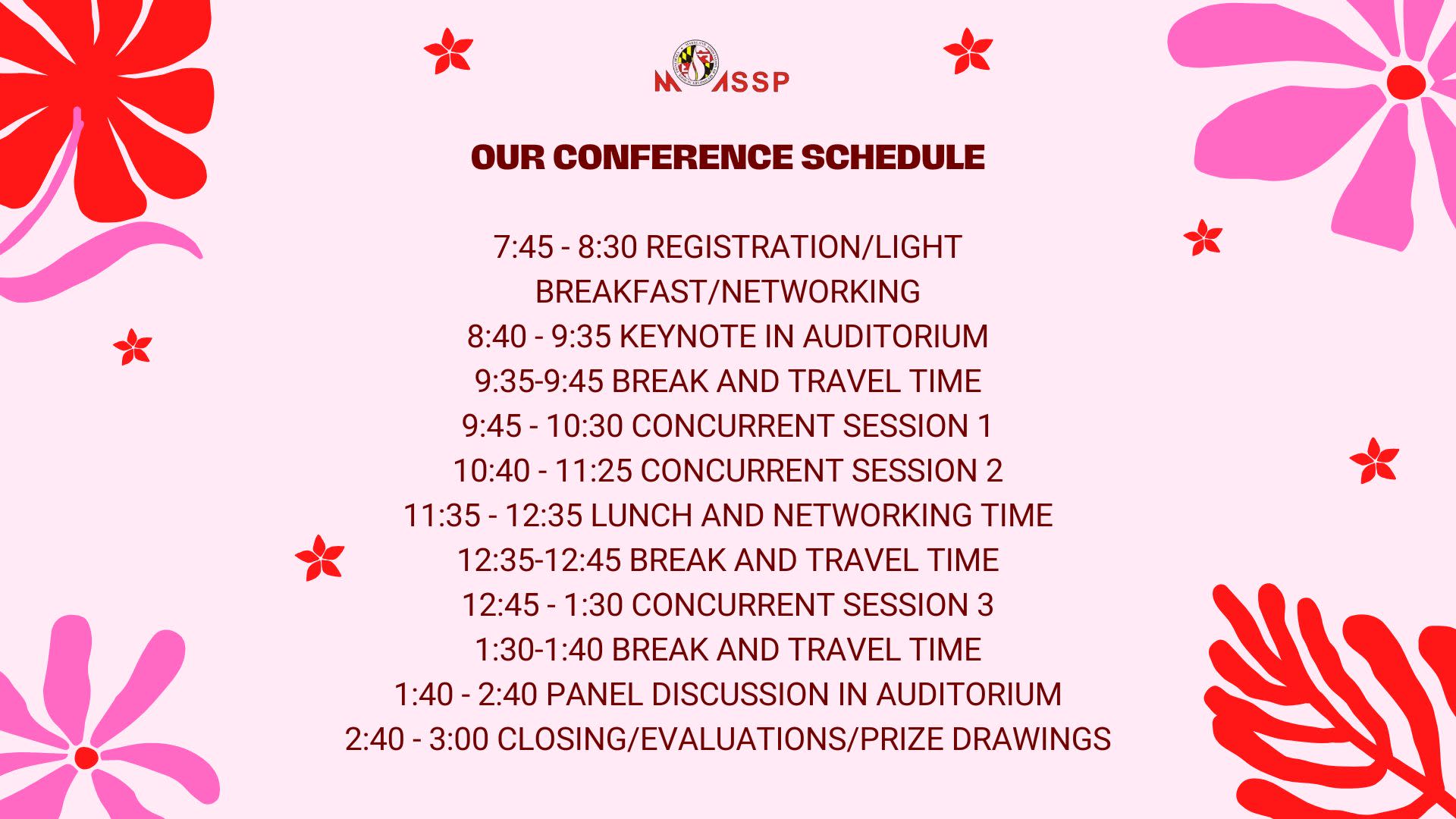 MASSP

OUR CONFERENCE SCHEDULE

7:45 - 8:30 REGISTRATION/LIGHT BREAKFAST/NETWORKING
8:40 - 9:35 KEYNOTE IN AUDITORIUM
9:35-9:45 BREAK AND TRAVEL TIME
9:45 - 10:30 CONCURRENT SESSION 1
10:40 - 11:25 CONCURRENT SESSION 2
11:35 - 12:35 LUNCH AND NETWORKING TIME
12:35-12:45 BREAK AND TRAVEL TIME
12:45 - 1:30 CONCURRENT SESSION 3
1:30-1:40 BREAK AND TRAVEL TIME
1:40 - 2:40 PANEL DISCUSSION IN AUDITORIUM
2:40 - 3:00 CLOSING/EVALUATIONS/PRIZE DRAWINGS